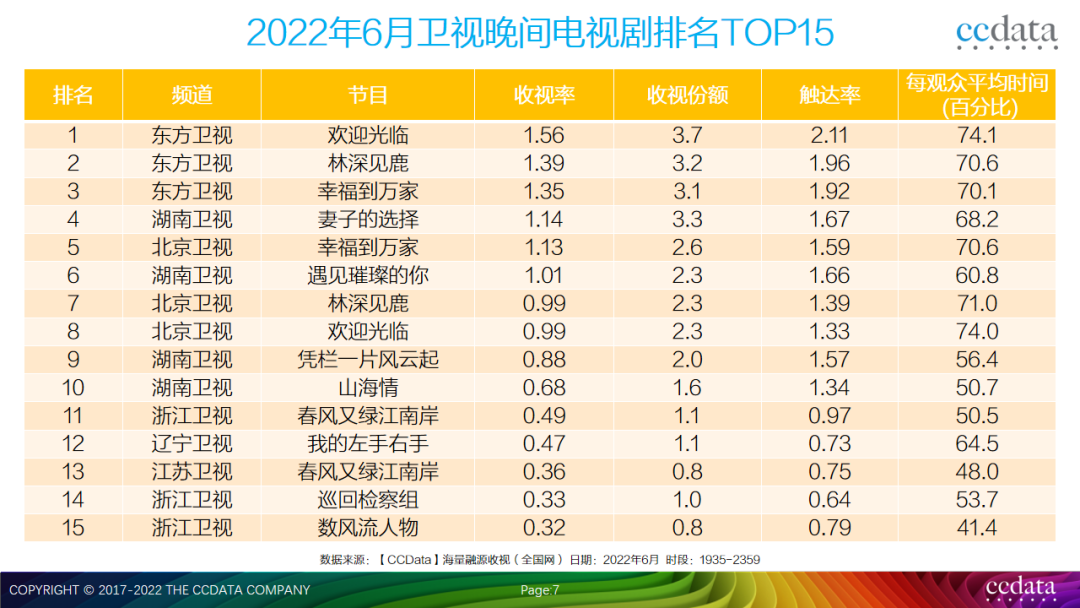 2022年6月卫视晚间电视剧排名TOP15

ccdata

| 排名 | 频道 | 节目 | 收视率 | 收视份额 | 触达率 | 每观众平均时间(百分比) |
|---|---|---|---|---|---|---|
| 1 | 东方卫视 | 欢迎光临 | 1.56 | 3.7 | 2.11 | 74.1 |
| 2 | 东方卫视 | 林深见鹿 | 1.39 | 3.2 | 1.96 | 70.6 |
| 3 | 东方卫视 | 幸福到万家 | 1.35 | 3.1 | 1.92 | 70.1 |
| 4 | 湖南卫视 | 妻子的选择 | 1.14 | 3.3 | 1.67 | 68.2 |
| 5 | 北京卫视 | 幸福到万家 | 1.13 | 2.6 | 1.59 | 70.6 |
| 6 | 湖南卫视 | 遇见璀璨的你 | 1.01 | 2.3 | 1.66 | 60.8 |
| 7 | 北京卫视 | 林深见鹿 | 0.99 | 2.3 | 1.39 | 71.0 |
| 8 | 北京卫视 | 欢迎光临 | 0.99 | 2.3 | 1.33 | 74.0 |
| 9 | 湖南卫视 | 凭栏一片风云起 | 0.88 | 2.0 | 1.57 | 56.4 |
| 10 | 湖南卫视 | 山海情 | 0.68 | 1.6 | 1.34 | 50.7 |
| 11 | 浙江卫视 | 春风又绿江南岸 | 0.49 | 1.1 | 0.97 | 50.5 |
| 12 | 辽宁卫视 | 我的左手右手 | 0.47 | 1.1 | 0.73 | 64.5 |
| 13 | 江苏卫视 | 春风又绿江南岸 | 0.36 | 0.8 | 0.75 | 48.0 |
| 14 | 浙江卫视 | 巡回检察组 | 0.33 | 1.0 | 0.64 | 53.7 |
| 15 | 浙江卫视 | 数风流人物 | 0.32 | 0.8 | 0.79 | 41.4 |

数据来源：【CCData】海量融源收视（全国网）日期：2022年6月 时段：1935-2359

COPYRIGHT © 2017-2022 THE CCDATA COMPANY Page 7 ccdata